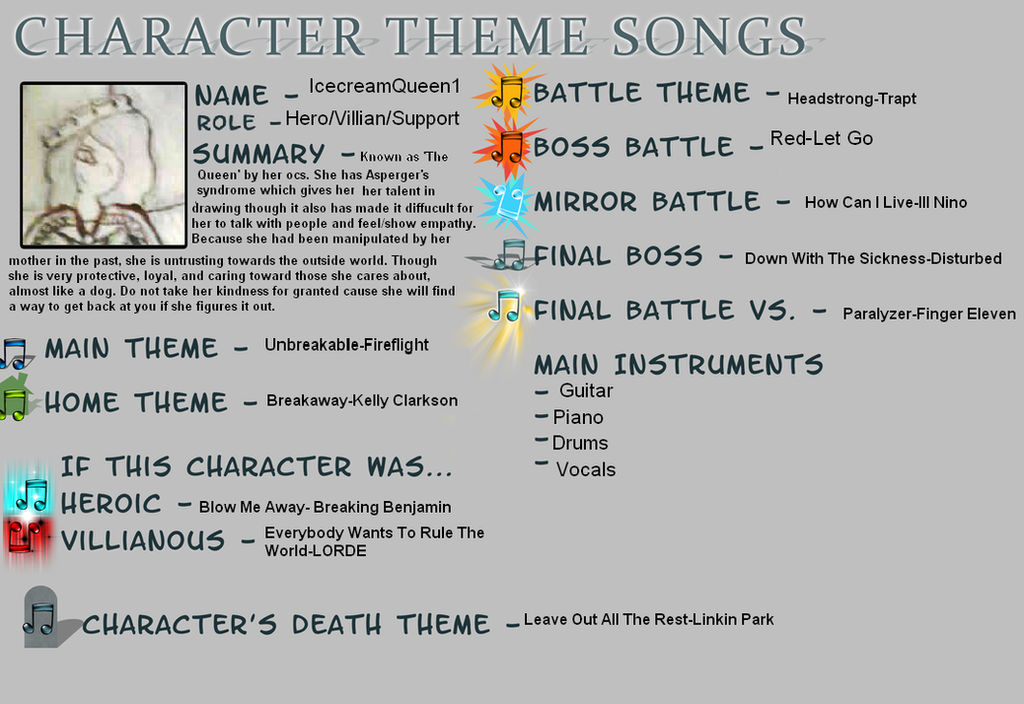 CHARACTER THEME SONGS

NAME - IcecreamQueen1
ROLE - Hero/Villian/Support
SUMMARY - Known as 'The Queen' by her ocs. She has Asperger's syndrome which gives her her talent in drawing though it also has made it diffucult for her to talk with people and feel/show empathy. Because she had been manipulated by her mother in the past, she is untrusting towards the outside world. Though she is very protective, loyal, and caring toward those she cares about, almost like a dog. Do not take her kindness for granted cause she will find a way to get back at you if she figures it out.

MAIN THEME - Unbreakable-Fireflight
HOME THEME - Breakaway-Kelly Clarkson

IF THIS CHARACTER WAS...
HEROIC - Blow Me Away- Breaking Benjamin
VILLIANOUS - Everybody Wants To Rule The World-LORDE

CHARACTER'S DEATH THEME - Leave Out All The Rest-Linkin Park

BATTLE THEME - Headstrong-Trapt
BOSS BATTLE - Red-Let Go
MIRROR BATTLE - How Can I Live-Ill Nino
FINAL BOSS - Down With The Sickness-Disturbed
FINAL BATTLE VS. - Paralyzer-Finger Eleven

MAIN INSTRUMENTS
- Guitar
- Piano
- Drums
- Vocals